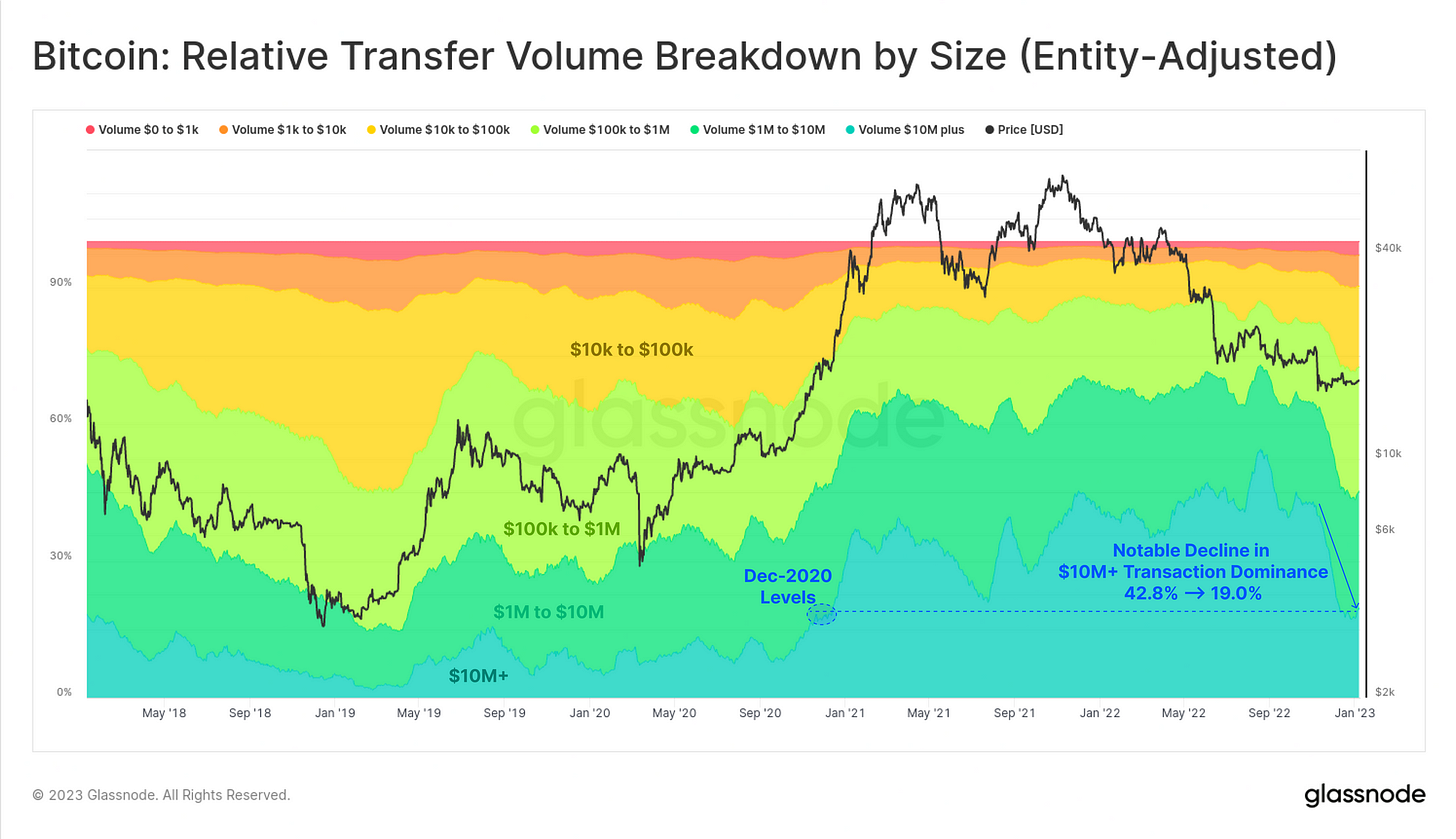 Bitcoin: Relative Transfer Volume Breakdown by Size (Entity-Adjusted)

Volume \$0 to \$1k
Volume \$1k to \$10k
Volume \$10k to \$100k
Volume \$100k to \$1M
Volume \$1M to \$10M
Volume \$10M plus
Price [USD]

90%
60%
30%
0%

\$40k
\$10k
\$6k
\$2k

\$10k to \$100k

glassnode

\$100k to \$1M

\$1M to \$10M

\$10M+

Dec-2020 Levels

Notable Decline in \$10M+ Transaction Dominance 42.8% → 19.0%

May '18
Sep '18
Jan '19
May '19
Sep '19
Jan '20
May '20
Sep '20
Jan '21
May '21
Sep '21
Jan '22
May '22
Sep '22
Jan '23

© 2023 Glassnode. All Rights Reserved.

glassnode